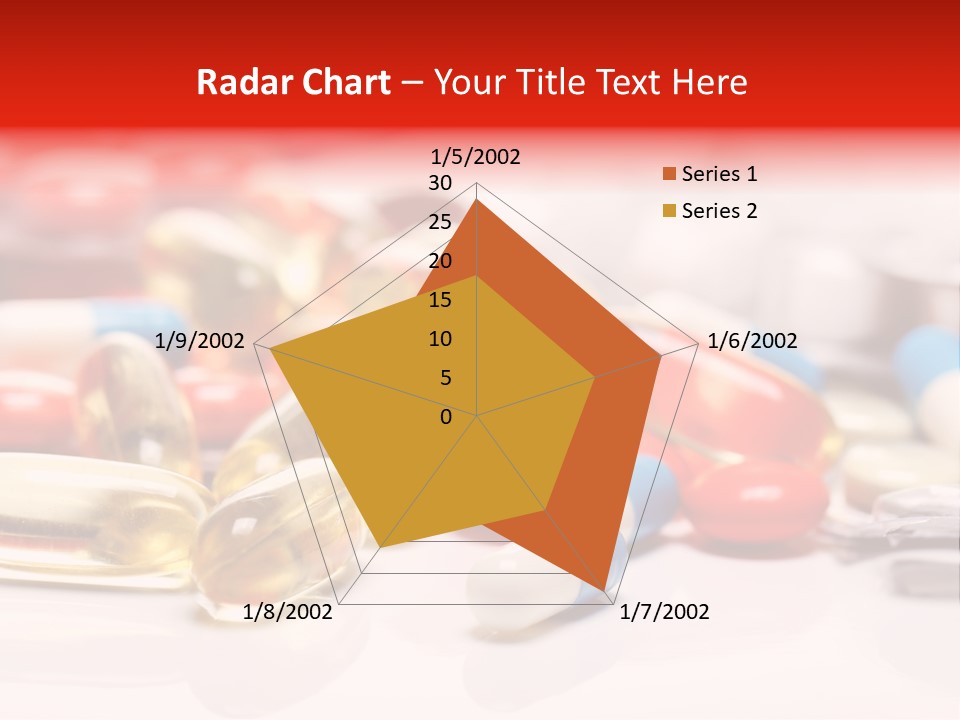 Radar Chart – Your Title Text Here

1/5/2002
30
25
20
15
10
5
0
1/6/2002
1/7/2002
1/8/2002
1/9/2002

Series 1
Series 2